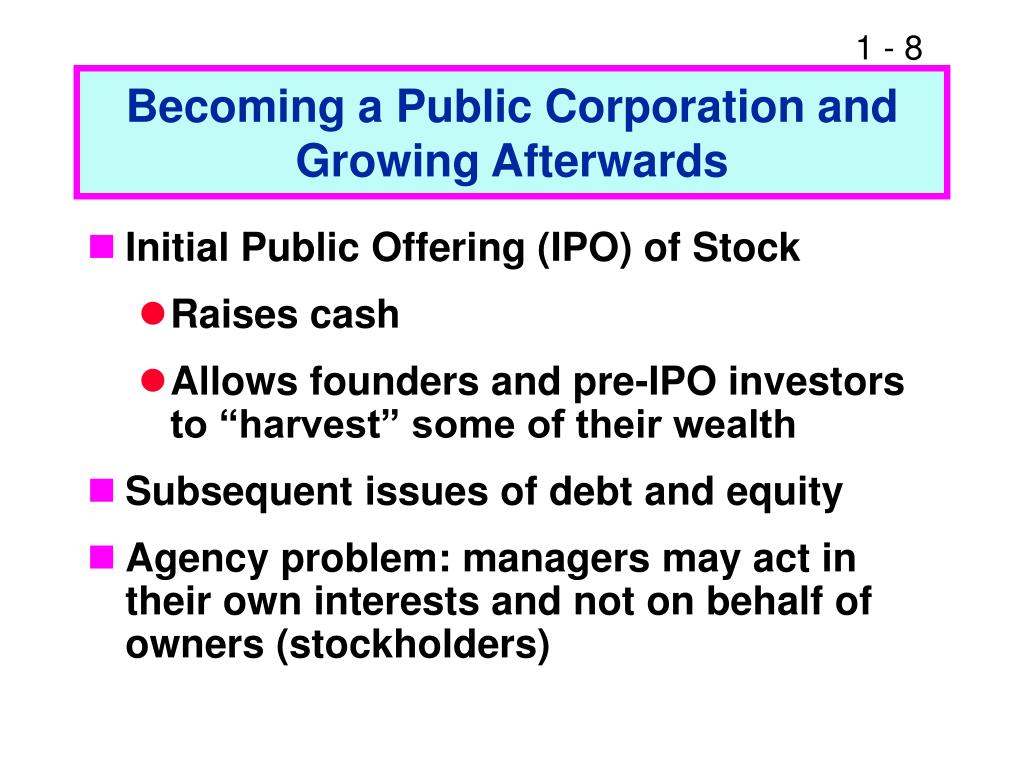 1 - 8

Becoming a Public Corporation and Growing Afterwards

Initial Public Offering (IPO) of Stock

Raises cash

Allows founders and pre-IPO investors to “harvest” some of their wealth

Subsequent issues of debt and equity

Agency problem: managers may act in their own interests and not on behalf of owners (stockholders)